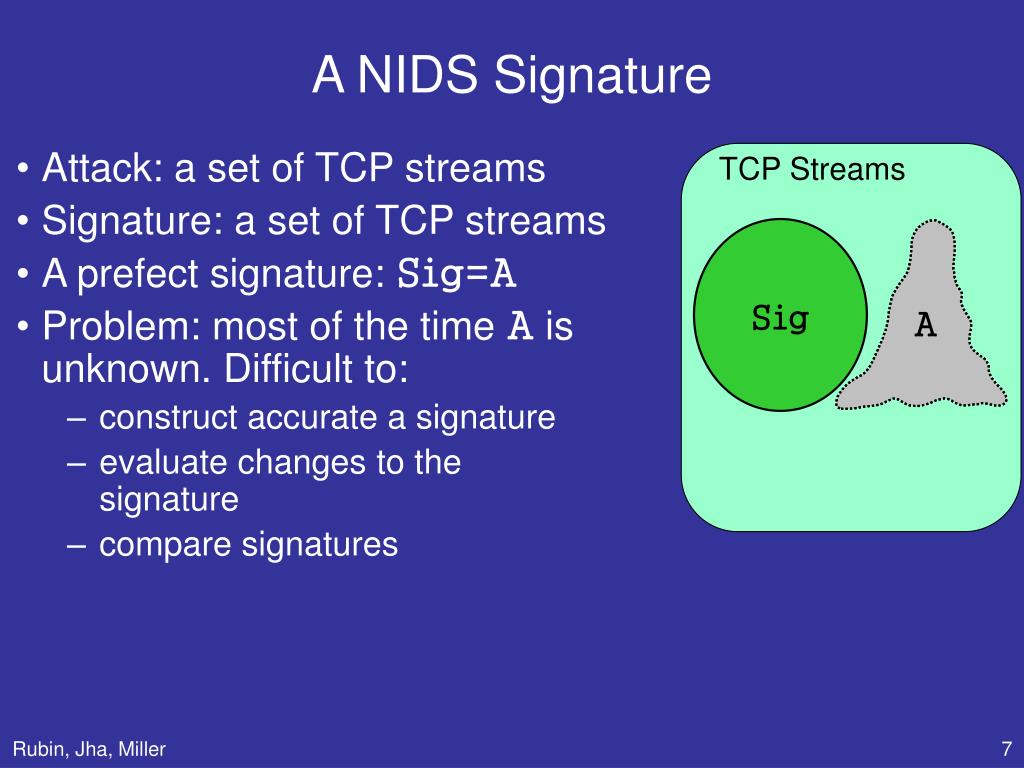 A NIDS Signature

• Attack: a set of TCP streams
• Signature: a set of TCP streams
• A prefect signature: Sig=A
• Problem: most of the time A is unknown. Difficult to:
– construct accurate a signature
– evaluate changes to the signature
– compare signatures

TCP Streams

Sig

A

Rubin, Jha, Miller

7